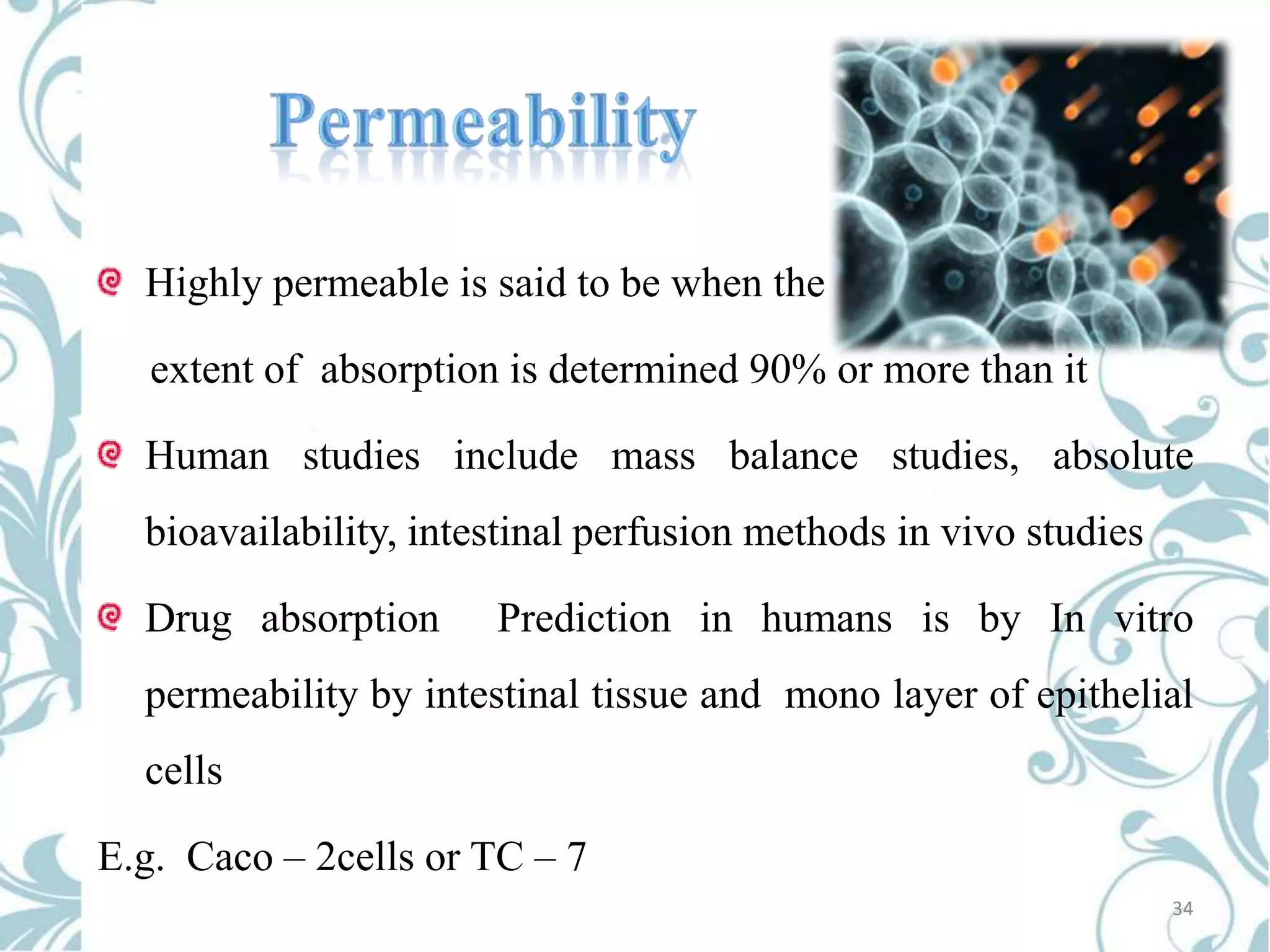 Permeability

Highly permeable is said to be when the extent of absorption is determined 90% or more than it

Human studies include mass balance studies, absolute bioavailability, intestinal perfusion methods in vivo studies

Drug absorption Prediction in humans is by In vitro permeability by intestinal tissue and mono layer of epithelial cells

E.g. Caco – 2cells or TC – 7

34